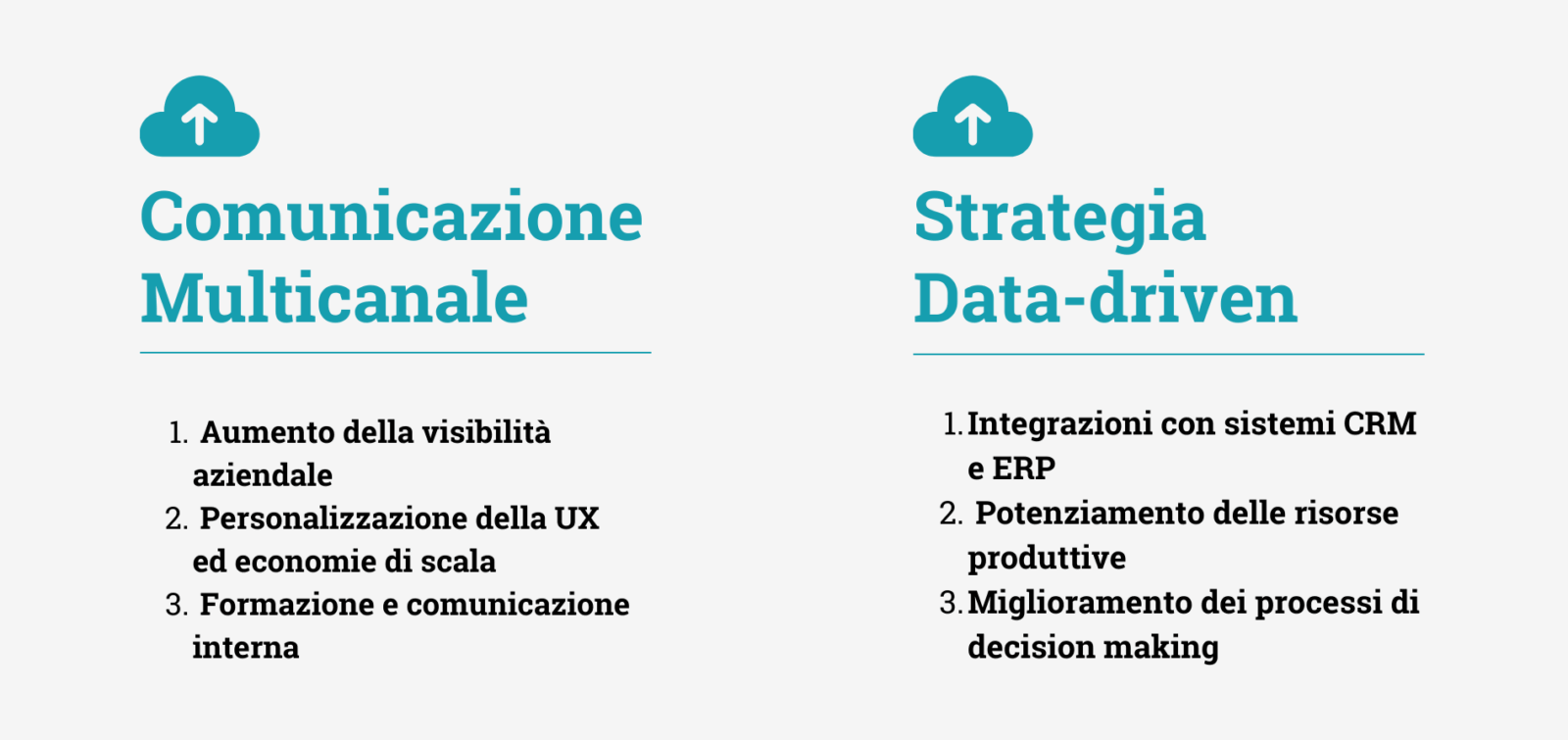 Comunicazione Multicanale

1. Aumento della visibilità aziendale
2. Personalizzazione della UX ed economie di scala
3. Formazione e comunicazione interna

Strategia Data-driven

1. Integrazioni con sistemi CRM e ERP
2. Potenziamento delle risorse produttive
3. Miglioramento dei processi di decision making